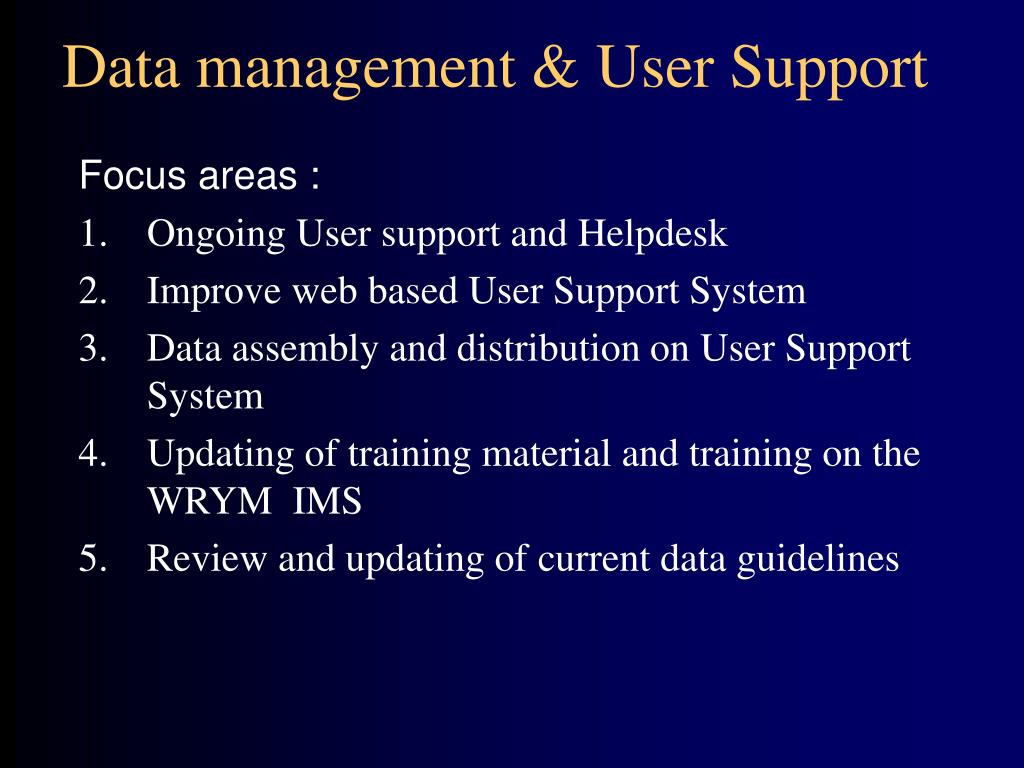 Data management & User Support

Focus areas :

1. Ongoing User support and Helpdesk
2. Improve web based User Support System
3. Data assembly and distribution on User Support System
4. Updating of training material and training on the WRYM IMS
5. Review and updating of current data guidelines